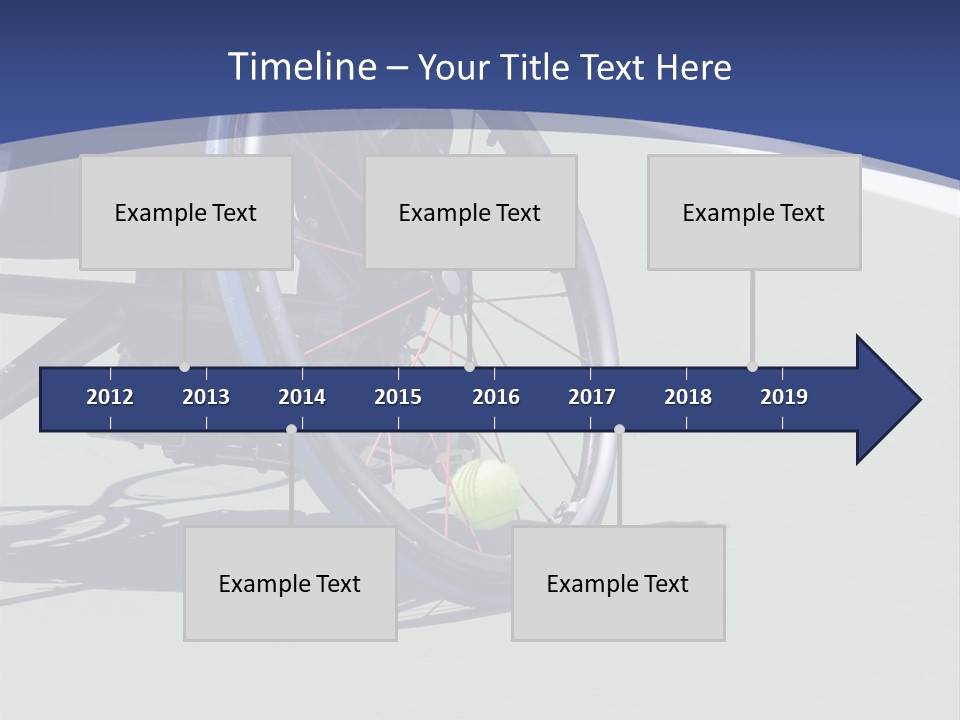 Timeline – Your Title Text Here

Example Text

Example Text

Example Text

2012 2013 2014 2015 2016 2017 2018 2019

Example Text

Example Text